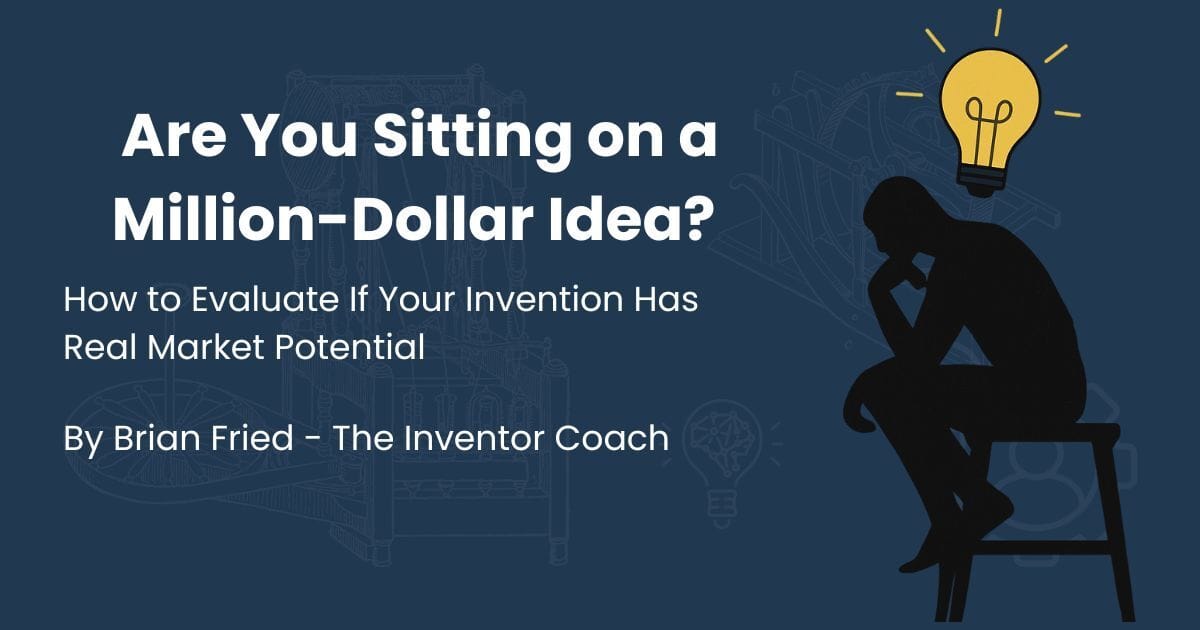 Are You Sitting on a Million-Dollar Idea?

How to Evaluate If Your Invention Has Real Market Potential

By Brian Fried - The Inventor Coach